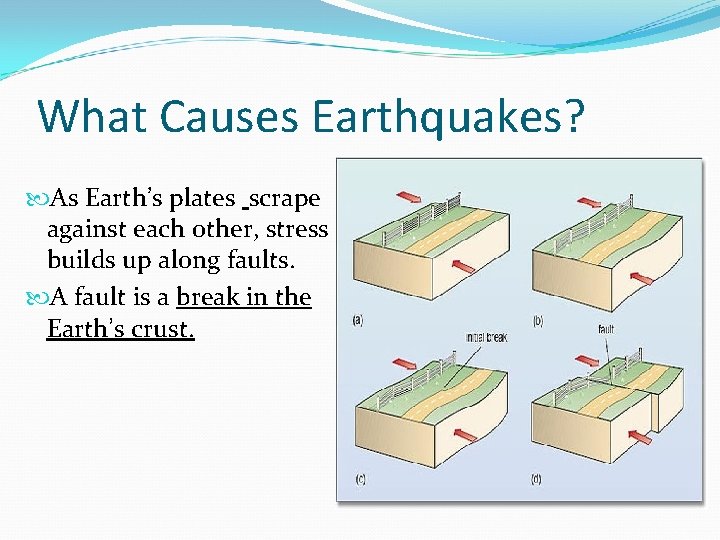 What Causes Earthquakes?

As Earth's plates scrape against each other, stress builds up along faults.

A fault is a break in the Earth's crust.

(a)

(b)

initial break

(c)

fault

(d)